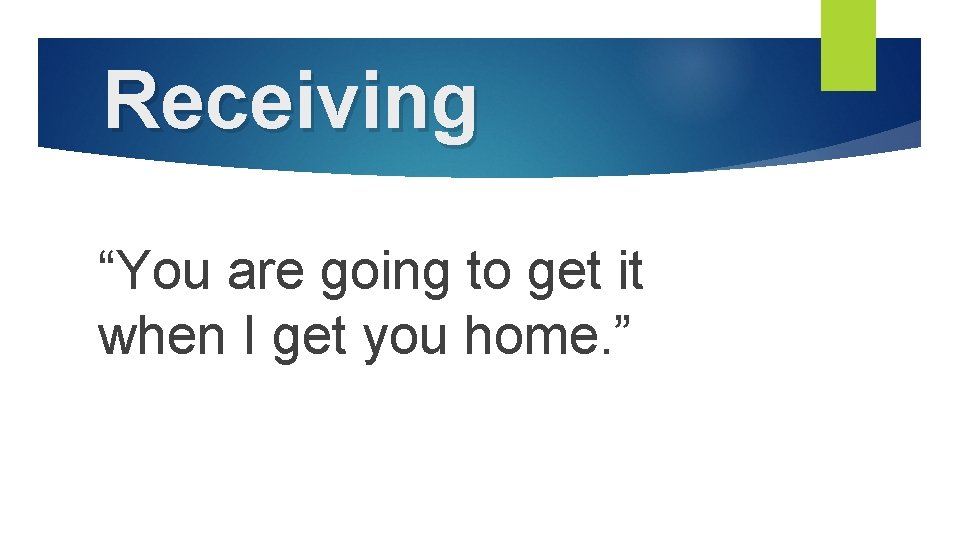 Receiving

“You are going to get it when I get you home.”